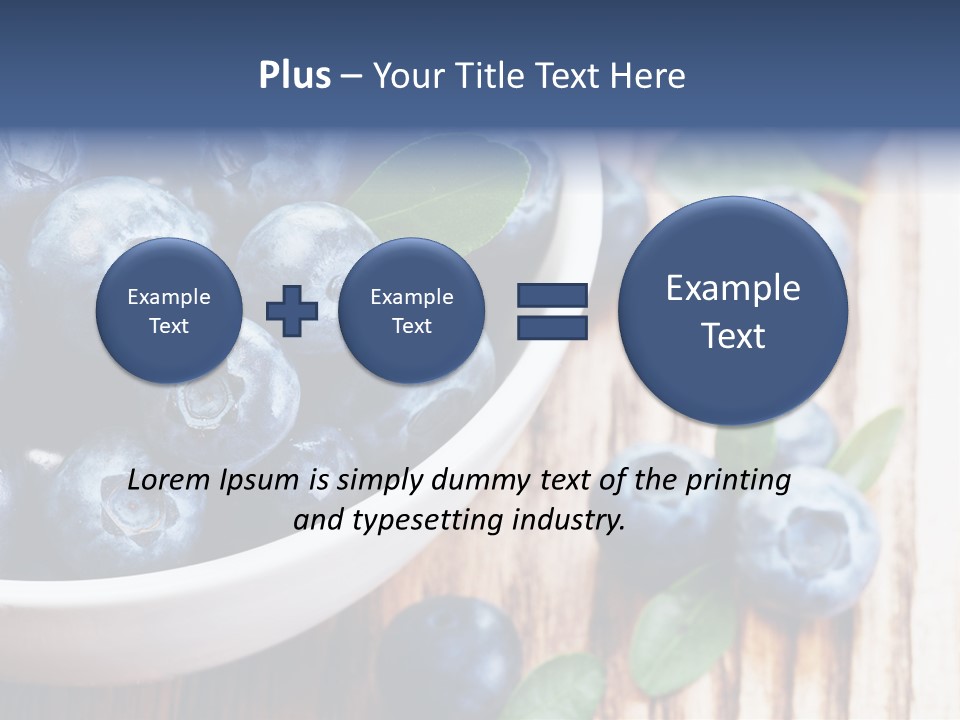 Plus – Your Title Text Here

Example Text

Example Text

Example Text

Lorem Ipsum is simply dummy text of the printing and typesetting industry.